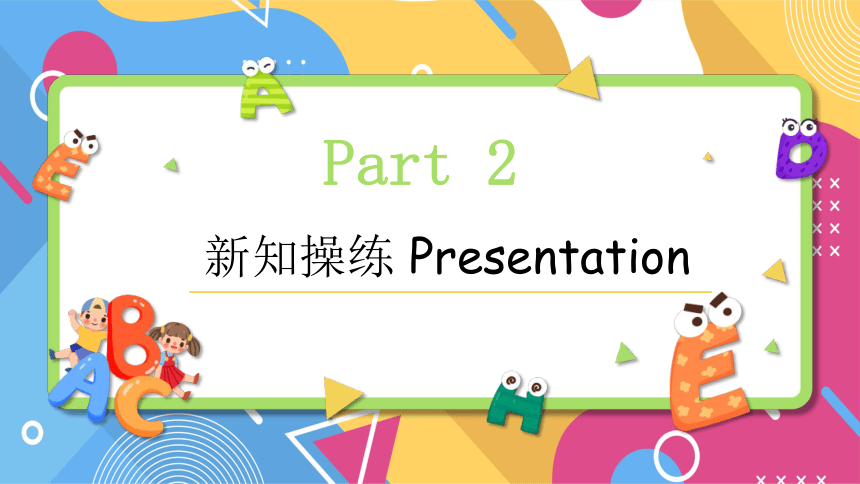 Part 2

新知操练 Presentation